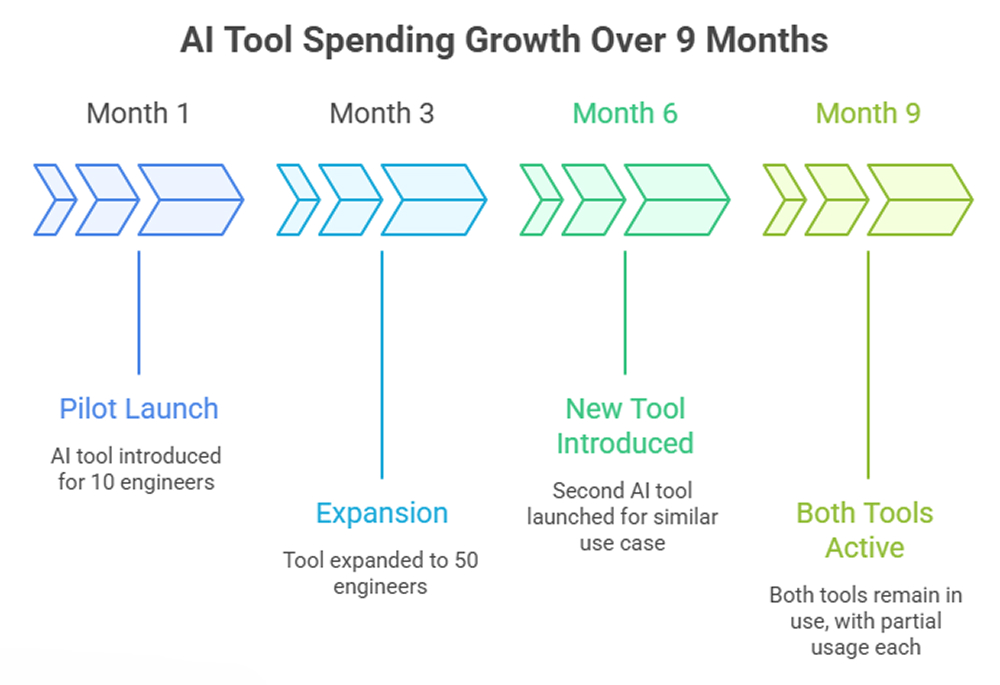 AI Tool Spending Growth Over 9 Months

Month 1

Pilot Launch

AI tool introduced for 10 engineers

Month 3

Expansion

Tool expanded to 50 engineers

Month 6

New Tool Introduced

Second AI tool launched for similar use case

Month 9

Both Tools Active

Both tools remain in use, with partial usage each